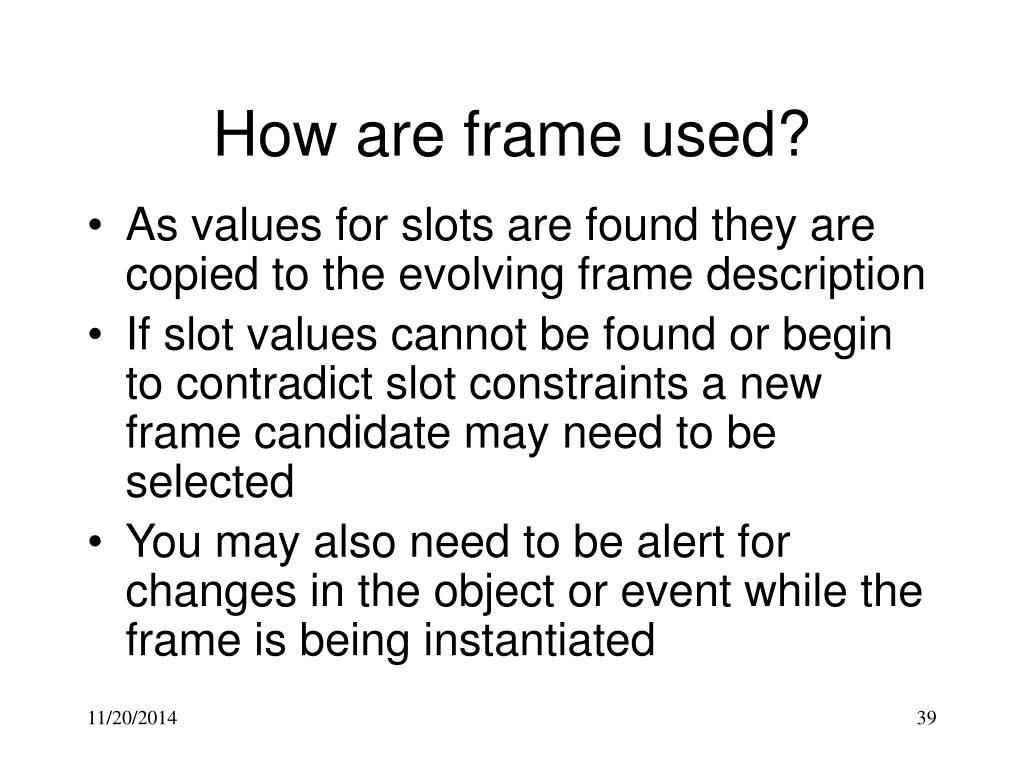 How are frame used?

• As values for slots are found they are copied to the evolving frame description
• If slot values cannot be found or begin to contradict slot constraints a new frame candidate may need to be selected
• You may also need to be alert for changes in the object or event while the frame is being instantiated

11/20/2014

39